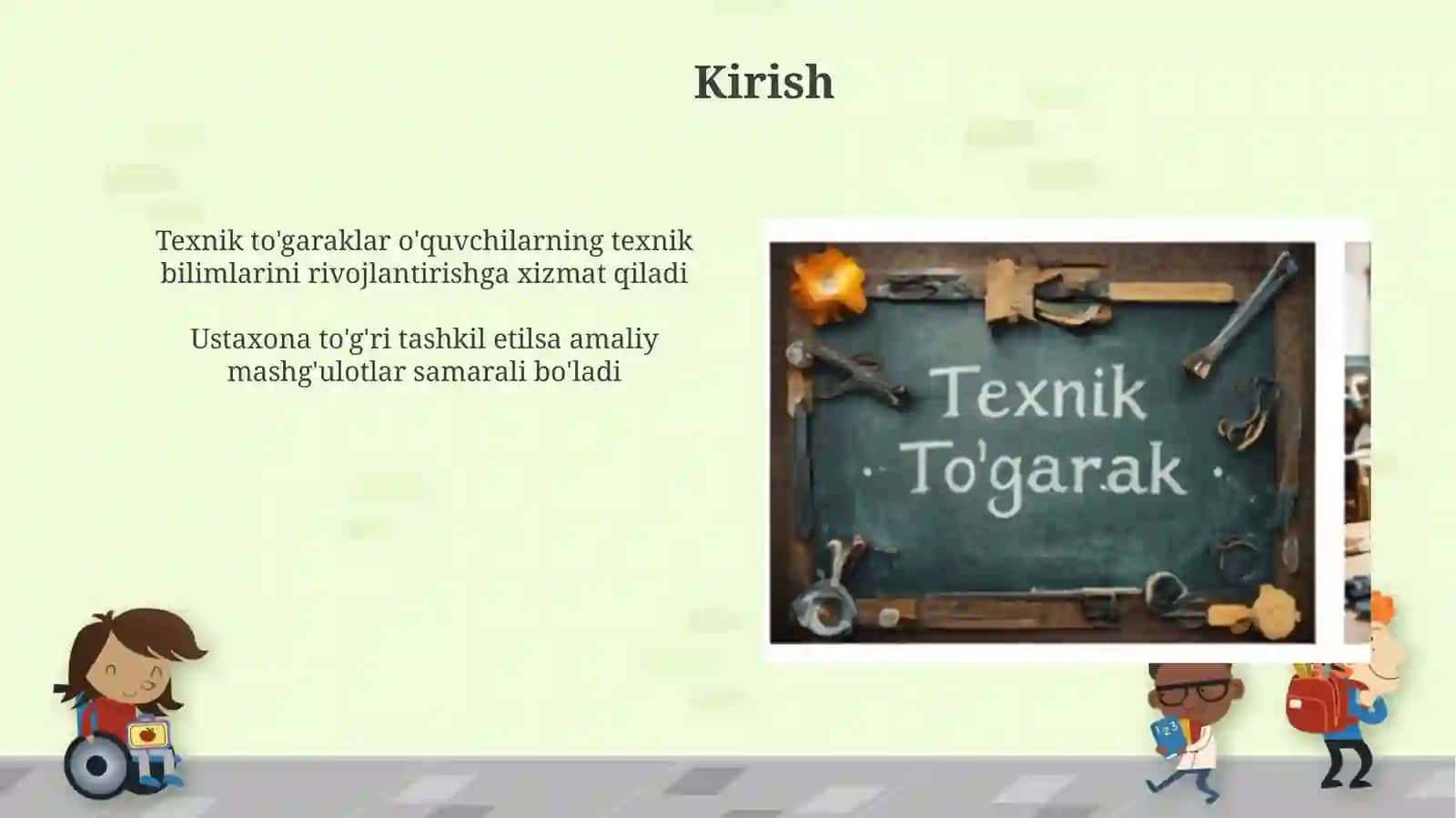 Kirish

Texnik to'garaklar o'quvchilarning texnik bilimlarini rivojlantirishga xizmat qiladi

Ustaxona to'g'ri tashkil etilsa amaliy mashg'ulotlar samarali bo'ladi

Texnik To'garak

123